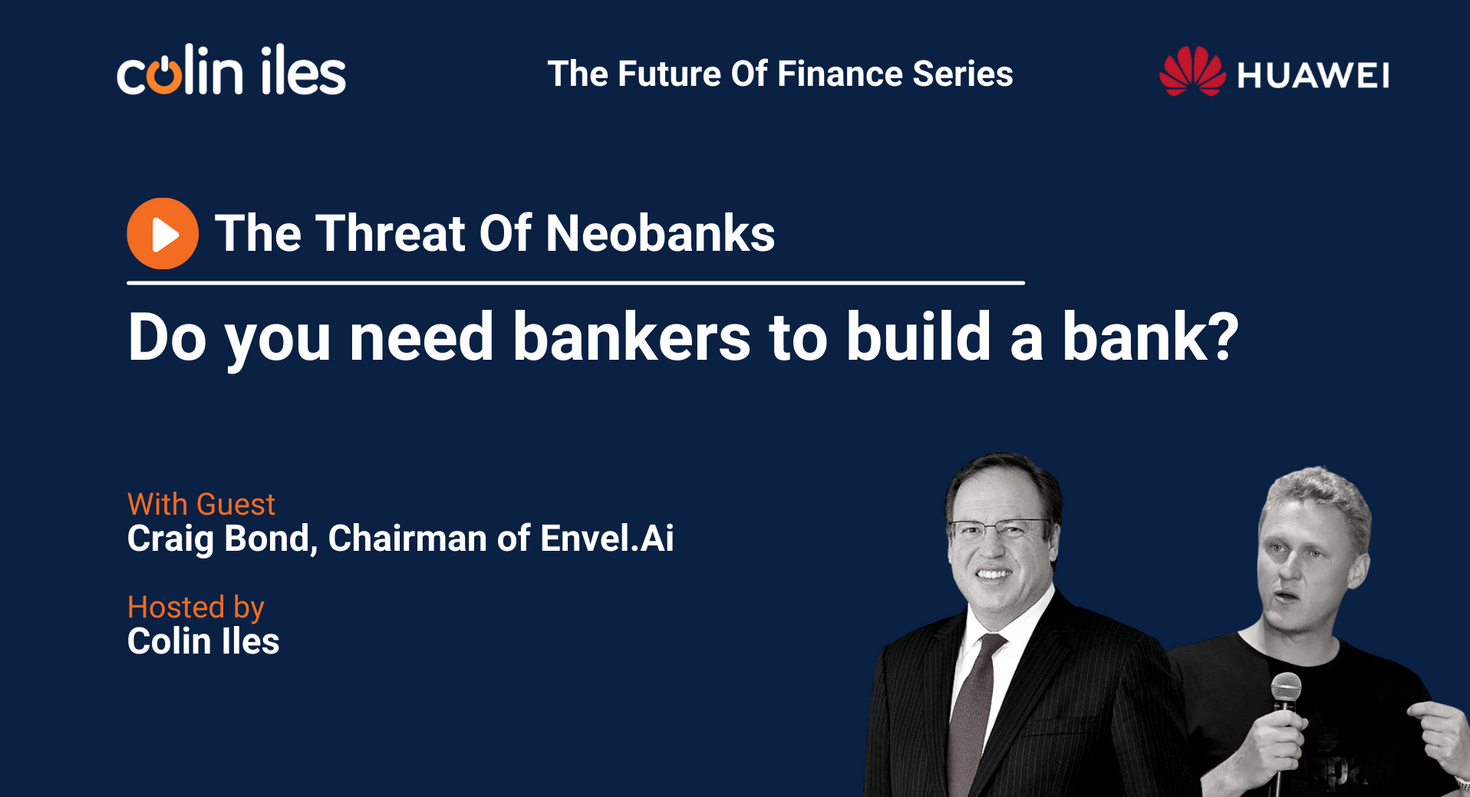 colin iles

The Future Of Finance Series

HUAWEI

The Threat Of Neobanks

Do you need bankers to build a bank?

With Guest
Craig Bond, Chairman of Envel.Ai

Hosted by
Colin Iles